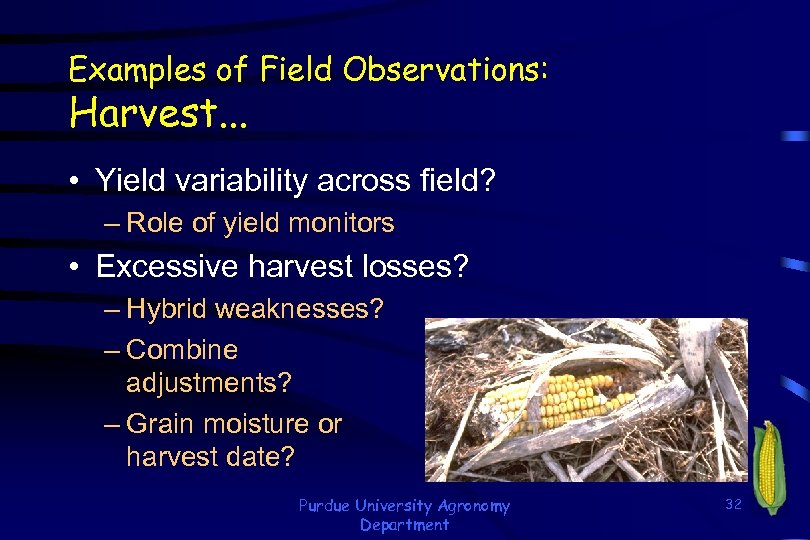 Examples of Field Observations:
Harvest...

• Yield variability across field?
– Role of yield monitors
• Excessive harvest losses?
– Hybrid weaknesses?
– Combine adjustments?
– Grain moisture or harvest date?

Purdue University Agronomy Department

32